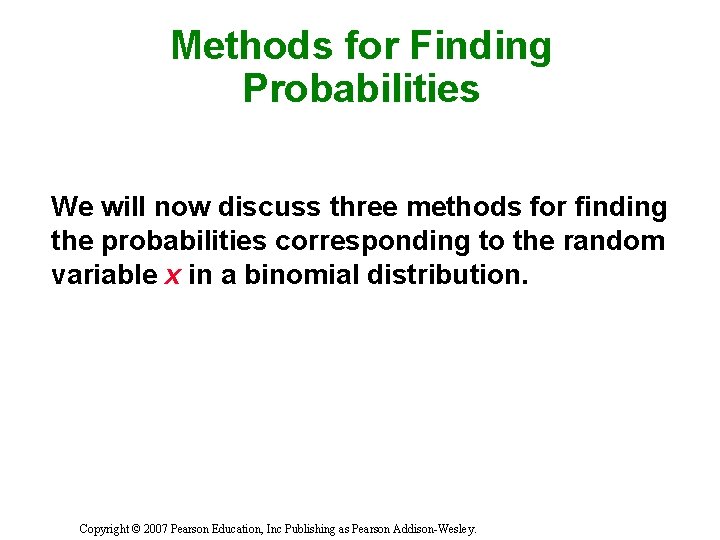 Methods for Finding Probabilities

We will now discuss three methods for finding the probabilities corresponding to the random variable $x$ in a binomial distribution.

Copyright © 2007 Pearson Education, Inc Publishing as Pearson Addison-Wesley.